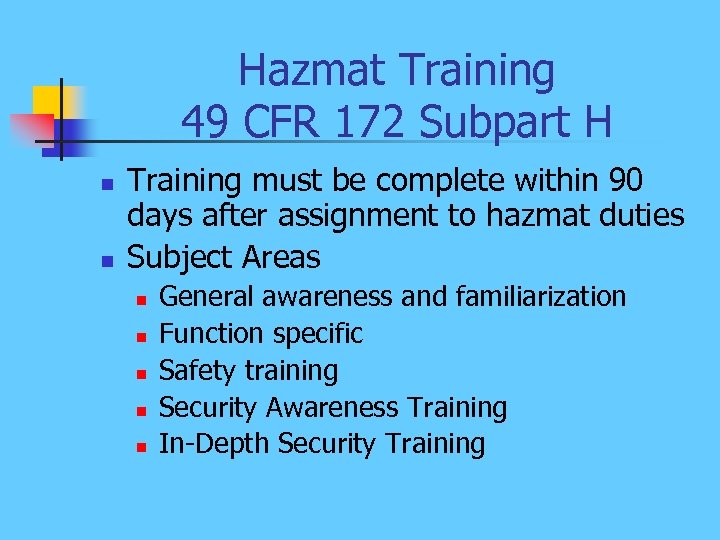 Hazmat Training
49 CFR 172 Subpart H

- Training must be complete within 90 days after assignment to hazmat duties
- Subject Areas
  - General awareness and familiarization
  - Function specific
  - Safety training
  - Security Awareness Training
  - In-Depth Security Training